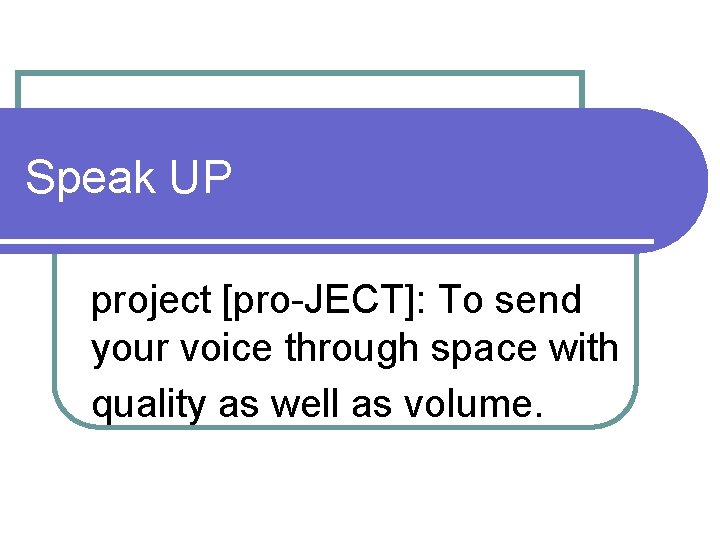 Speak UP

project [pro-JECT]: To send your voice through space with quality as well as volume.